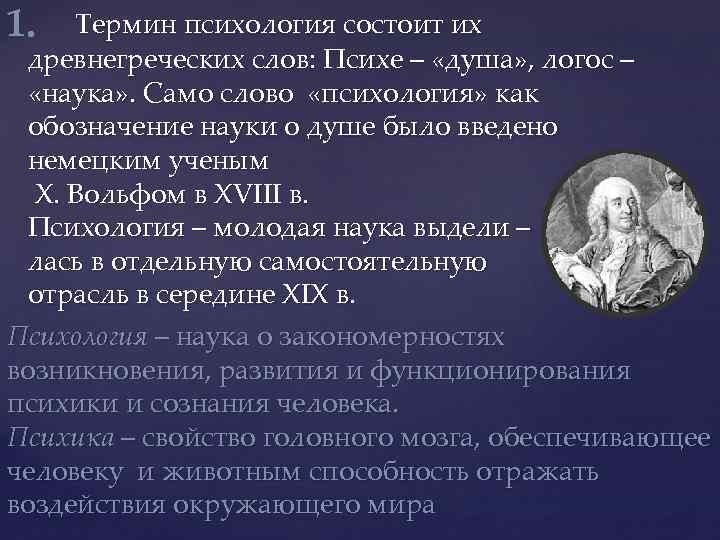 1. Термин психология состоит их древнегреческих слов: Психе – «душа», логос – «наука». Само слово «психология» как обозначение науки о душе было введено немецким ученым
Х. Вольфом в XVIII в.
Психология – молодая наука выдели – лась в отдельную самостоятельную отрасль в середине XIX в.

Психология – наука о закономерностях возникновения, развития и функционирования психики и сознания человека.
Психика – свойство головного мозга, обеспечивающее человеку и животным способность отражать воздействия окружающего мира